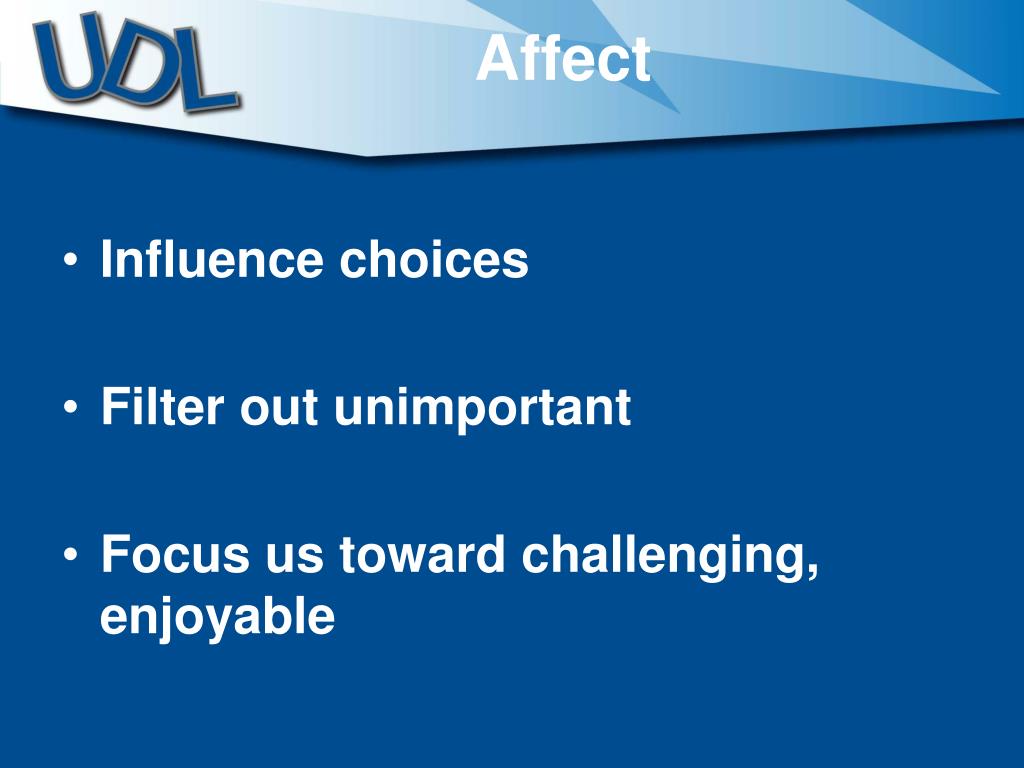 UDL

Affect

• Influence choices

• Filter out unimportant

• Focus us toward challenging, enjoyable